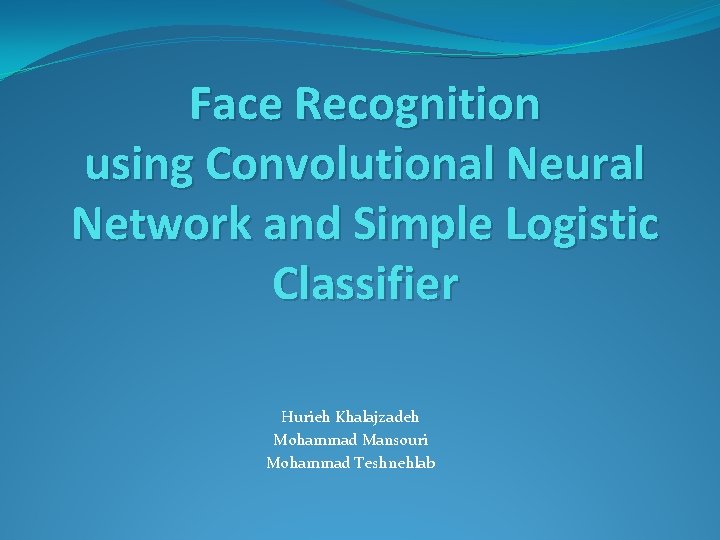 Face Recognition using Convolutional Neural Network and Simple Logistic Classifier

Hurieh Khalajzadeh
Mohammad Mansouri
Mohammad Teshnehlab